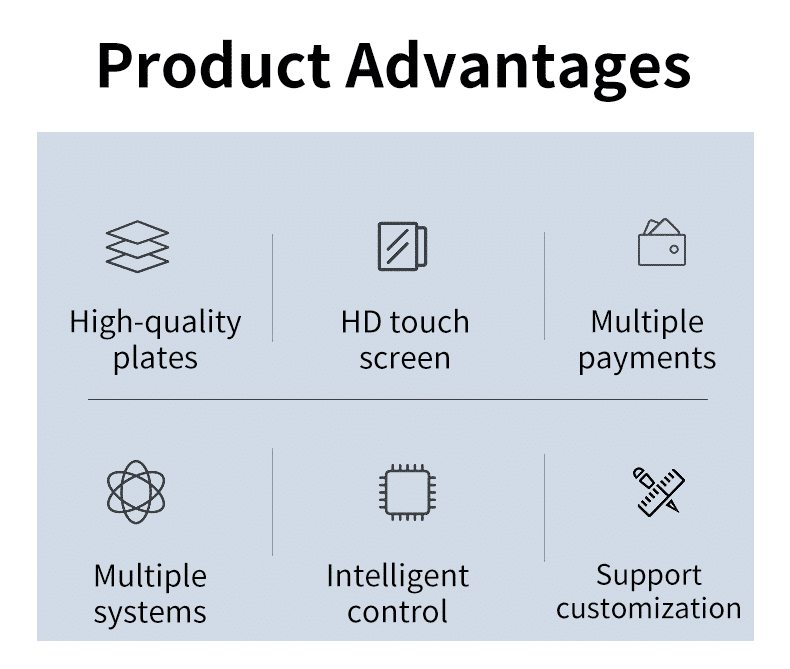 Product Advantages

High-quality plates

HD touch screen

Multiple payments

Multiple systems

Intelligent control

Support customization